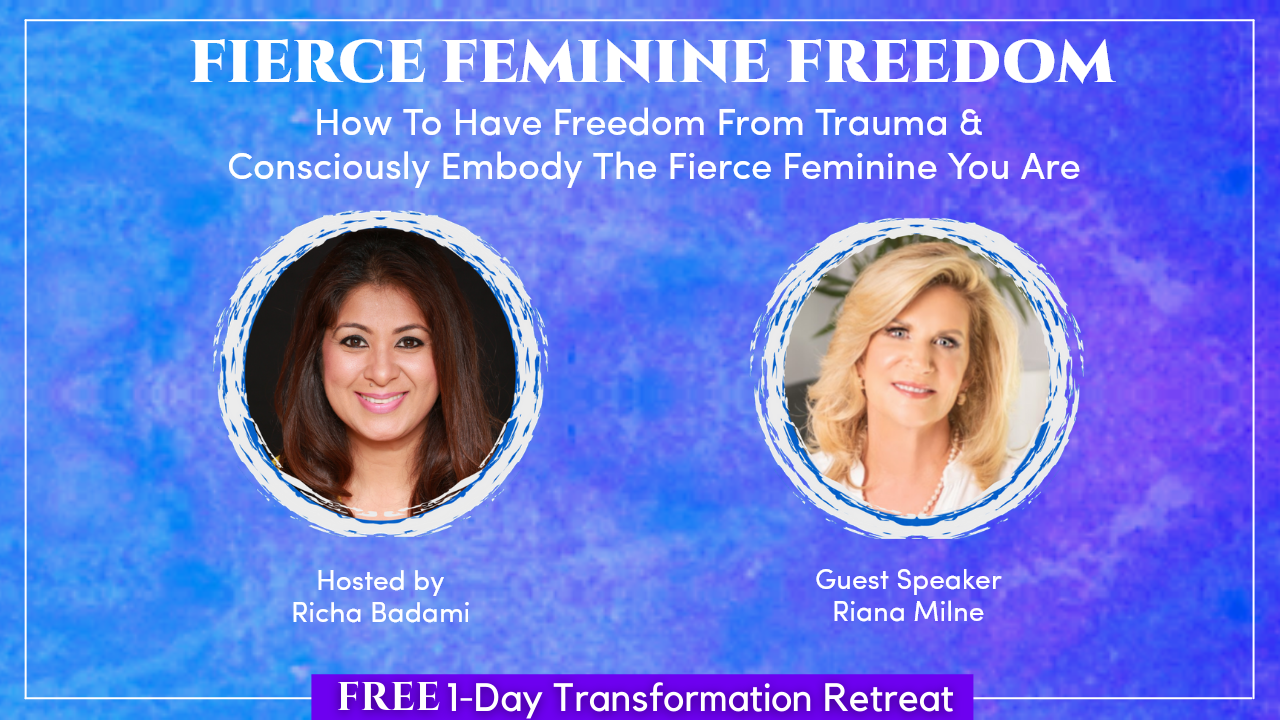 FIERCE FEMININE FREEDOM

How To Have Freedom From Trauma & Consciously Embody The Fierce Feminine You Are

Hosted by
Richa Badami

Guest Speaker
Riana Milne

FREE 1-Day Transformation Retreat